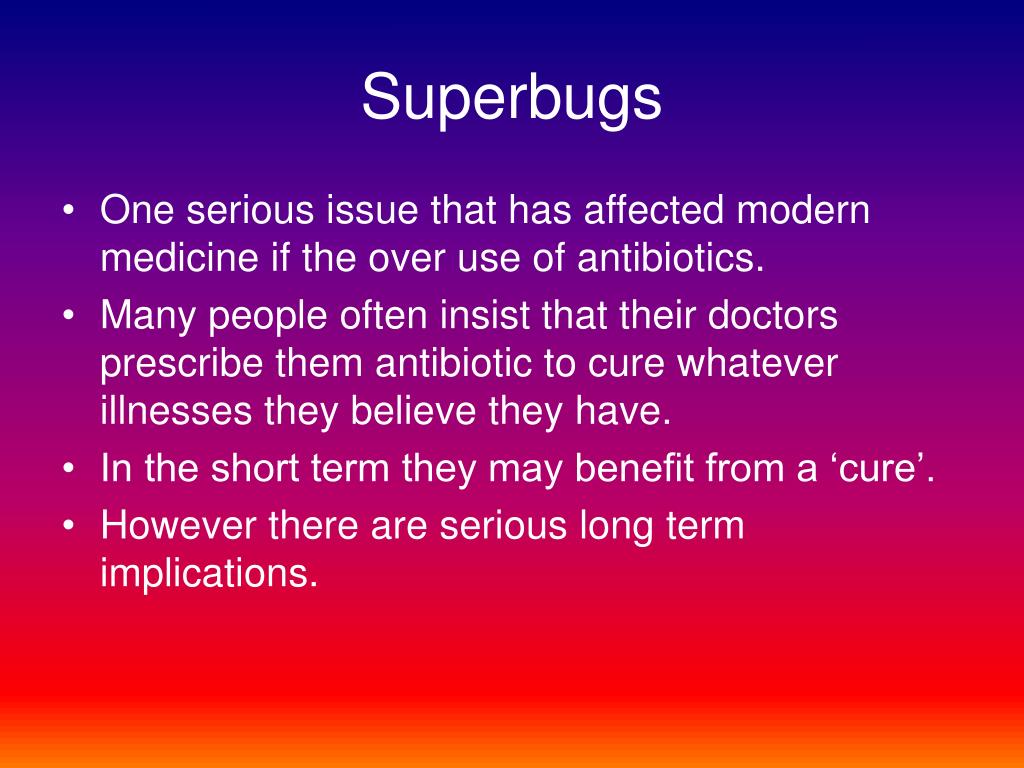 Superbugs

• One serious issue that has affected modern medicine if the over use of antibiotics.
• Many people often insist that their doctors prescribe them antibiotic to cure whatever illnesses they believe they have.
• In the short term they may benefit from a ‘cure’.
• However there are serious long term implications.